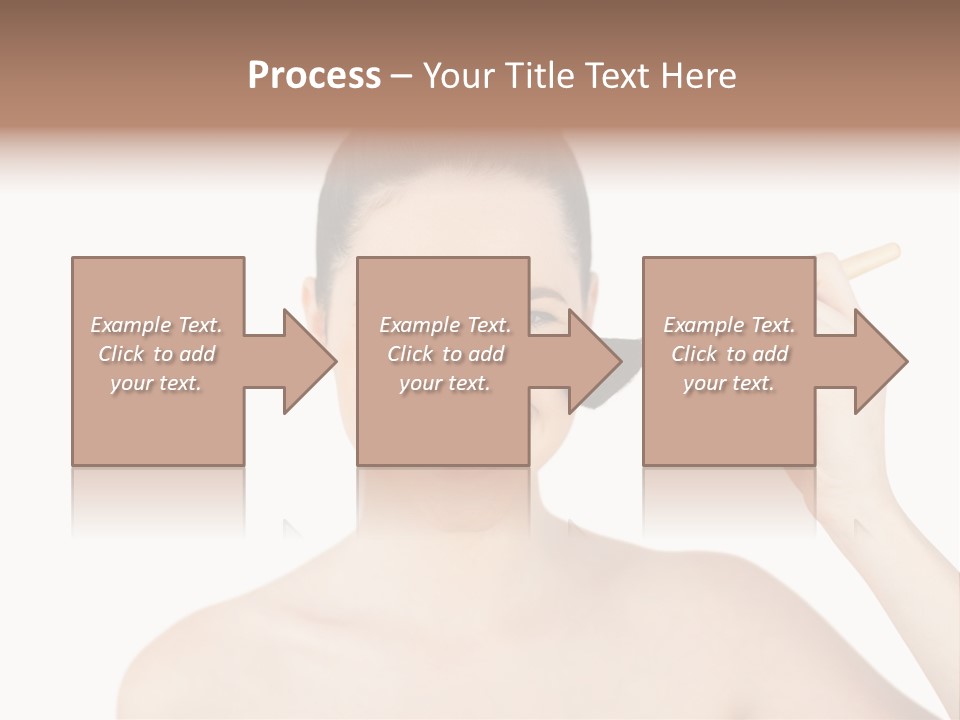 Process – Your Title Text Here

Example Text. Click to add your text.

Example Text. Click to add your text.

Example Text. Click to add your text.